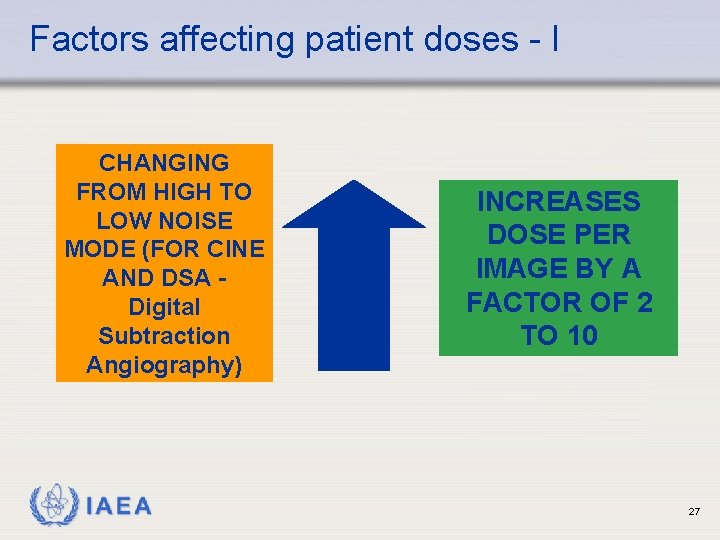 Factors affecting patient doses - I

CHANGING FROM HIGH TO LOW NOISE MODE (FOR CINE AND DSA - Digital Subtraction Angiography)

INCREASES DOSE PER IMAGE BY A FACTOR OF 2 TO 10

IAEA

27